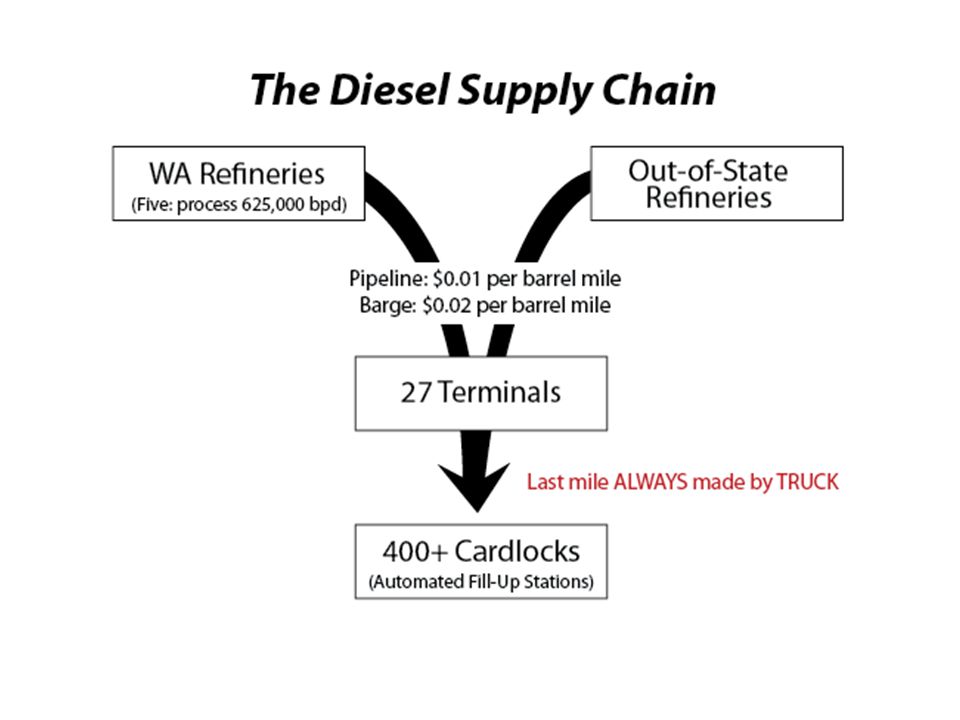 The Diesel Supply Chain

WA Refineries
(Five: process 625,000 bpd)

Out-of-State Refineries

Pipeline: \$0.01 per barrel mile
Barge: \$0.02 per barrel mile

27 Terminals

Last mile ALWAYS made by TRUCK

400+ Cardlocks
(Automated Fill-Up Stations)